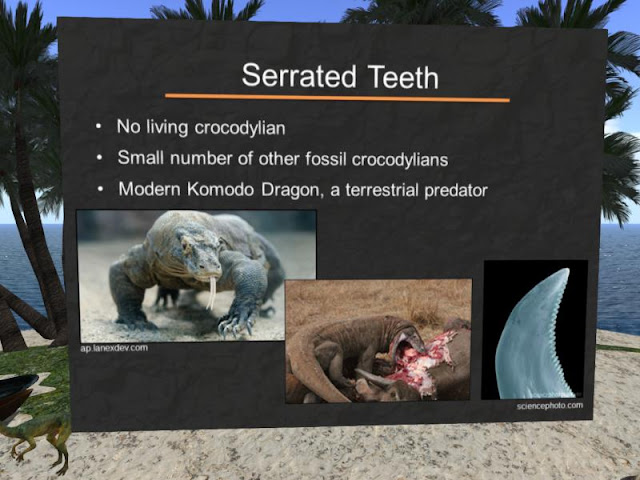 Serrated Teeth

• No living crocodylian
• Small number of other fossil crocodylians
• Modern Komodo Dragon, a terrestrial predator

ap.lanexdev.com

sciencephoto.com